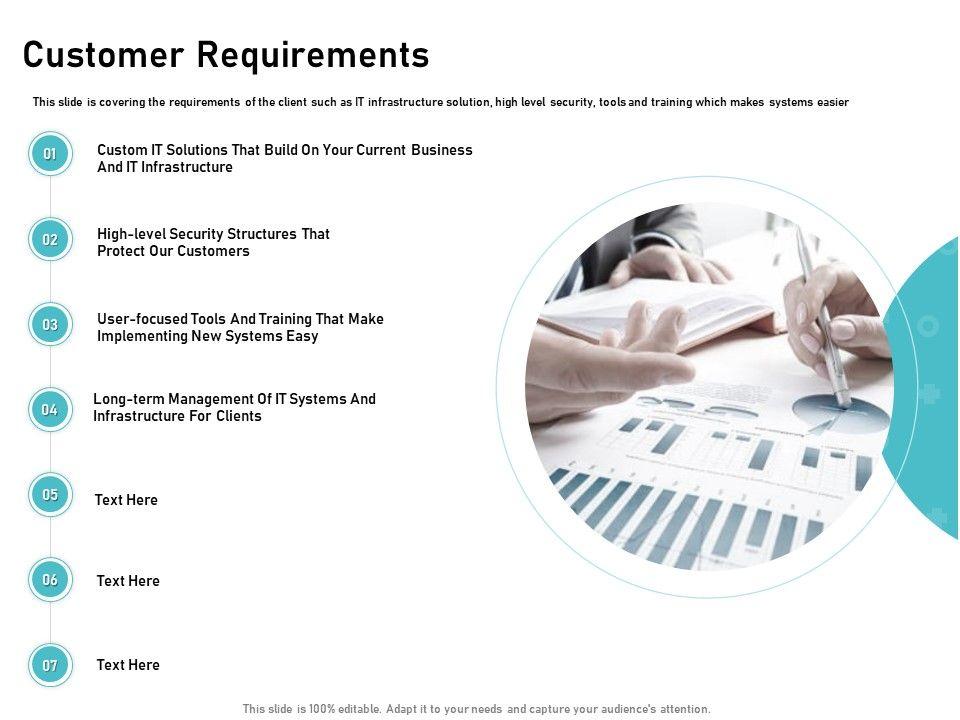 Customer Requirements

This slide is covering the requirements of the client such as IT infrastructure solution, high level security, tools and training which makes systems easier

01
Custom IT Solutions That Build On Your Current Business And IT Infrastructure

02
High-level Security Structures That Protect Our Customers

03
User-focused Tools And Training That Make Implementing New Systems Easy

04
Long-term Management Of IT Systems And Infrastructure For Clients

05
Text Here

06
Text Here

07
Text Here

This slide is 100% editable. Adapt it to your needs and capture your audience's attention.